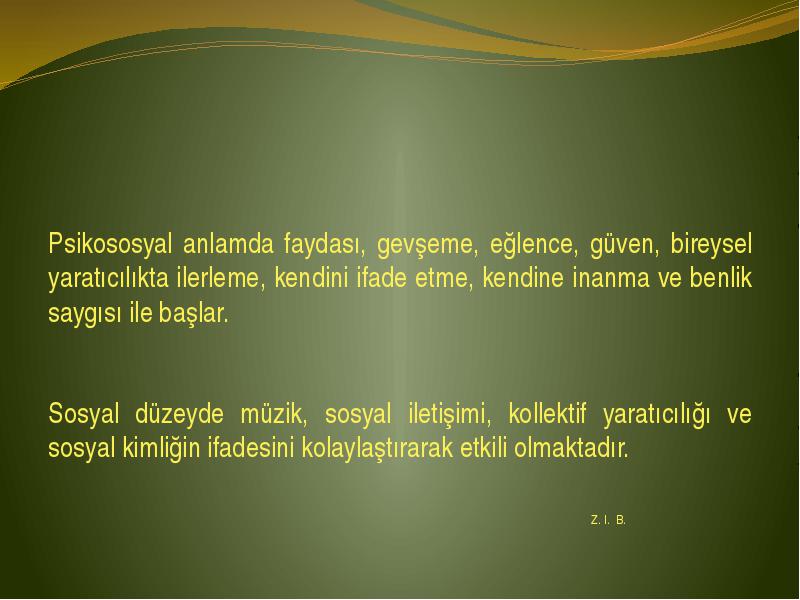 Psikososyal anlamda faydası, gevşeme, eğlence, güven, bireysel yaratıcılıkta ilerleme, kendini ifade etme, kendine inanma ve benlik saygısı ile başlar.

Sosyal düzeyde müzik, sosyal iletişimi, kollektif yaratıcılığı ve sosyal kimliğin ifadesini kolaylaştırarak etkili olmaktadır.

Z. I. B.